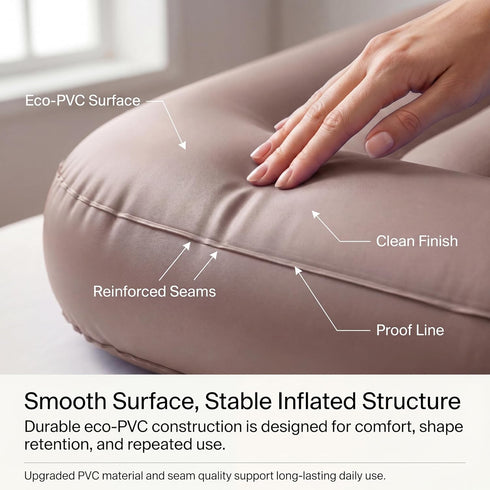 Eco-PVC Surface

Clean Finish

Reinforced Seams

Proof Line

Smooth Surface, Stable Inflated Structure

Durable eco-PVC construction is designed for comfort, shape retention, and repeated use.

Upgraded PVC material and seam quality support long-lasting daily use.